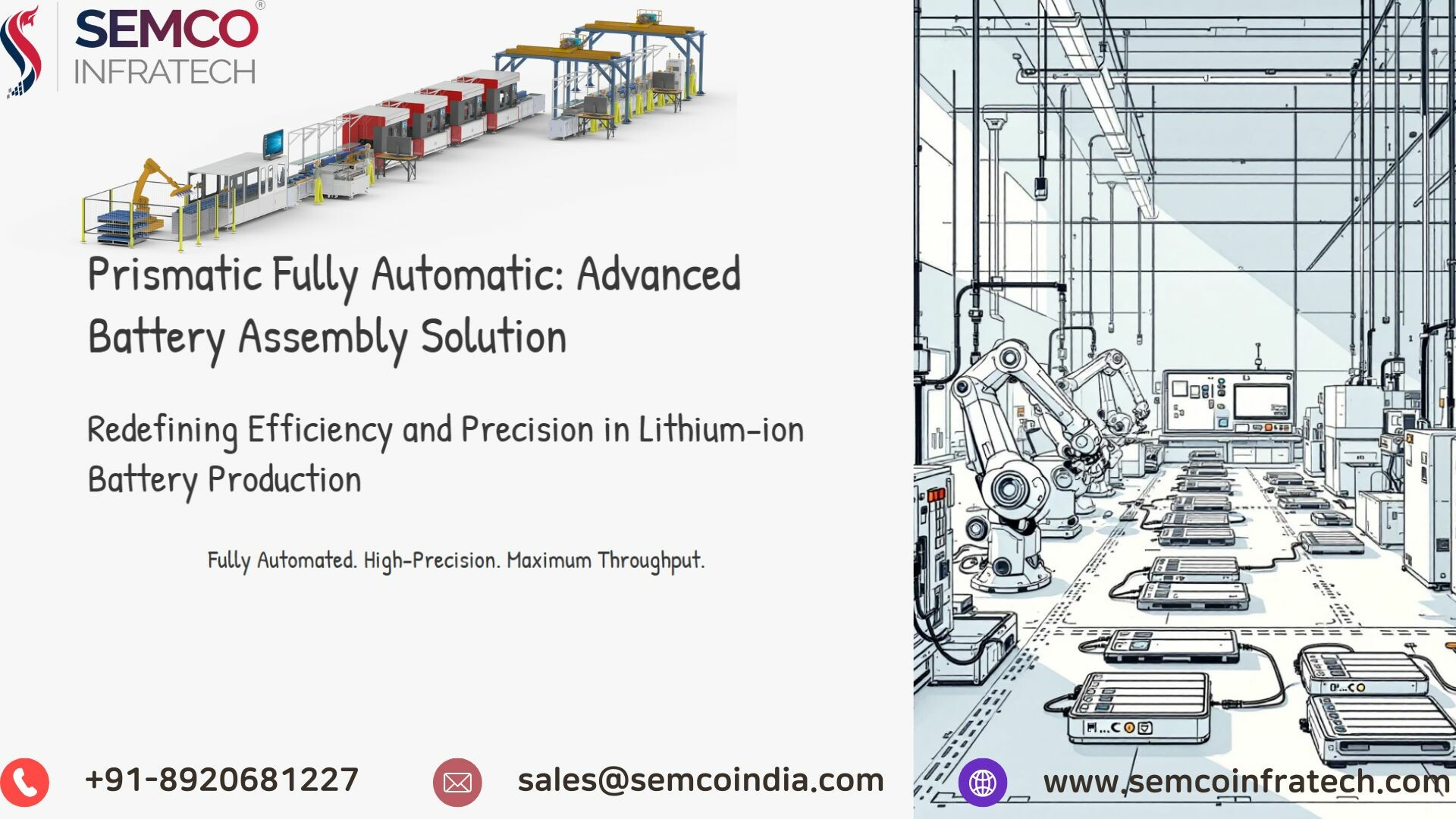 SEMCO®
INFRATECH

Prismatic Fully Automatic: Advanced Battery Assembly Solution

Redefining Efficiency and Precision in Lithium-ion Battery Production

Fully Automated. High-Precision. Maximum Throughput.

+91-8920681227

sales@semcoindia.com

www.semcoinfratech.com